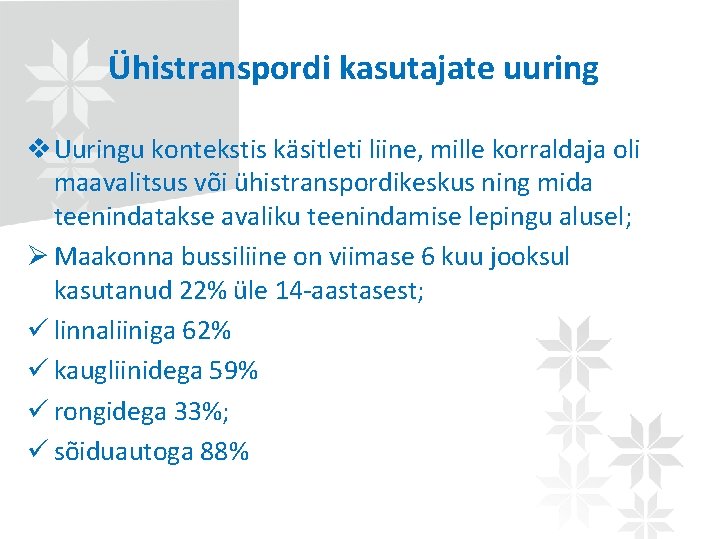 Ühistranspordi kasutajate uuring

❖ Uuringu kontekstis käsitleti liine, mille korraldaja oli maavalitsus või ühistranspordikeskus ning mida teenindatakse avaliku teenindamise lepingu alusel;

➢ Maakonna bussiliine on viimase 6 kuu jooksul kasutanud 22% üle 14-aastasest;

✓ linnaliiniga 62%

✓ kaugliinidega 59%

✓ rongidega 33%;

✓ sõiduautoga 88%